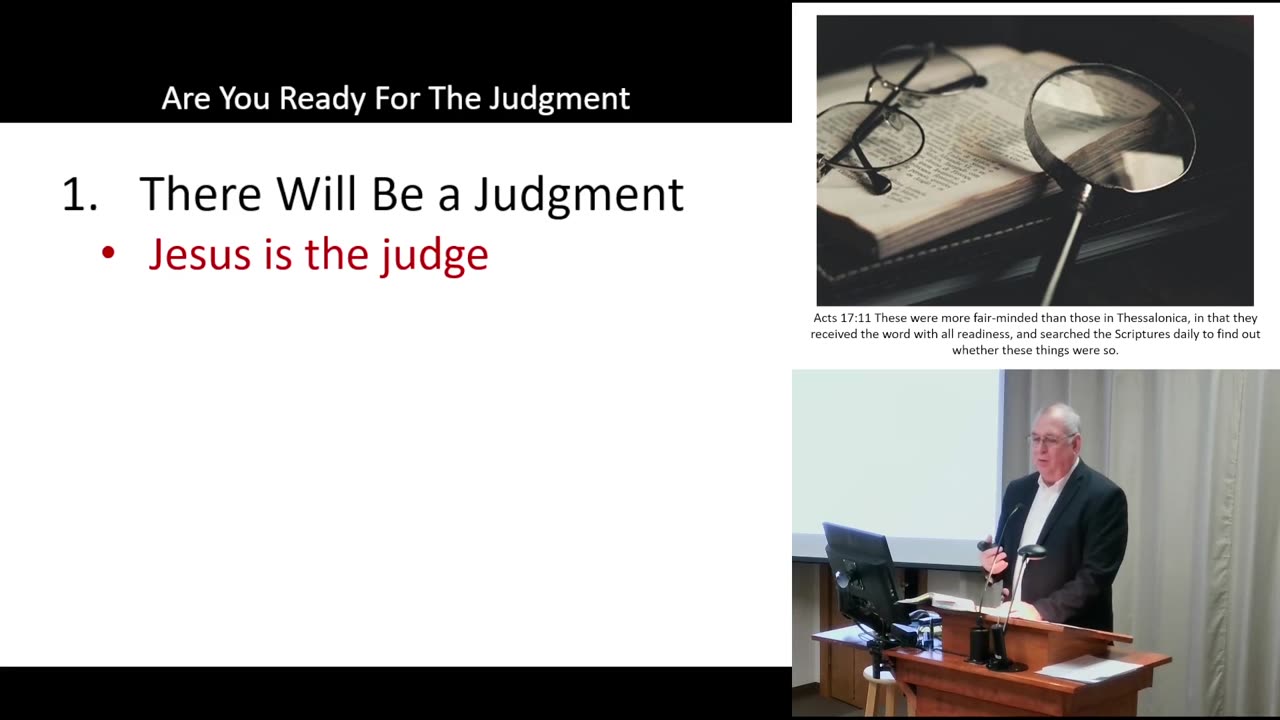 Are You Ready For The Judgment

1. There Will Be a Judgment
• Jesus is the judge

Acts 17:11 These were more fair-minded than those in Thessalonica, in that they received the word with all readiness, and searched the Scriptures daily to find out whether these things were so.